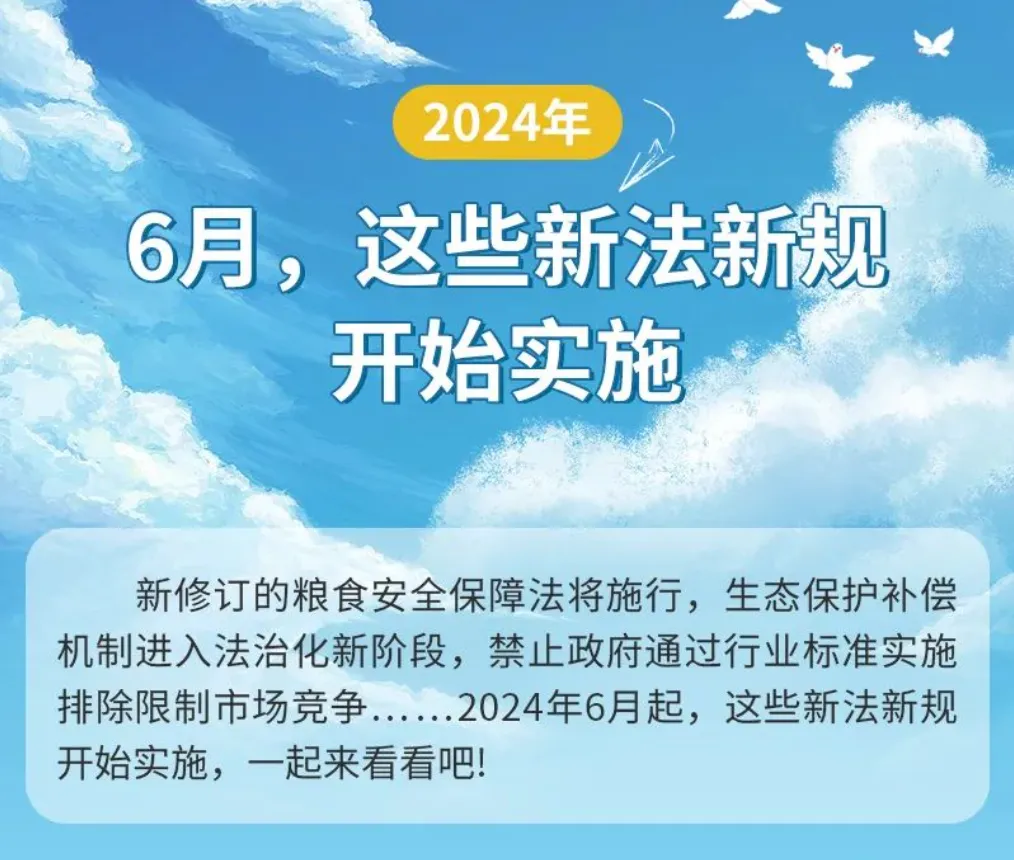 2024年

6月，这些新法新规开始实施

新修订的粮食安全保障法将施行，生态保护补偿机制进入法治化新阶段，禁止政府通过行业标准实施排除限制市场竞争……2024年6月起，这些新法新规开始实施，一起来看看吧!